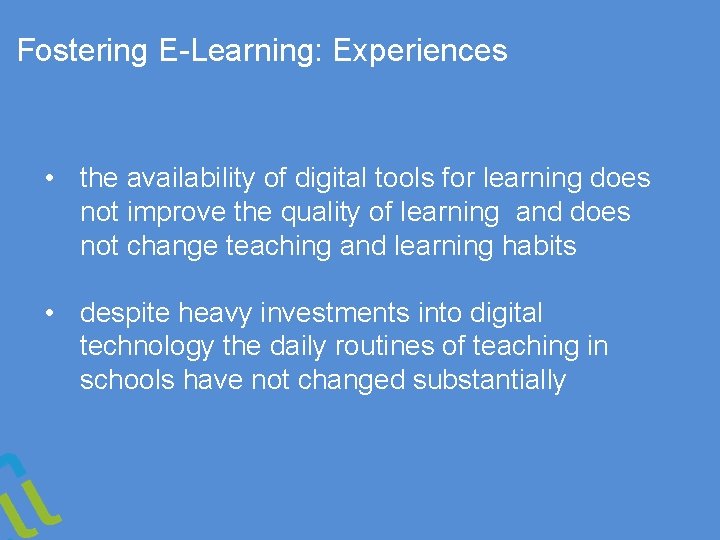 Fostering E-Learning: Experiences

• the availability of digital tools for learning does not improve the quality of learning and does not change teaching and learning habits

• despite heavy investments into digital technology the daily routines of teaching in schools have not changed substantially